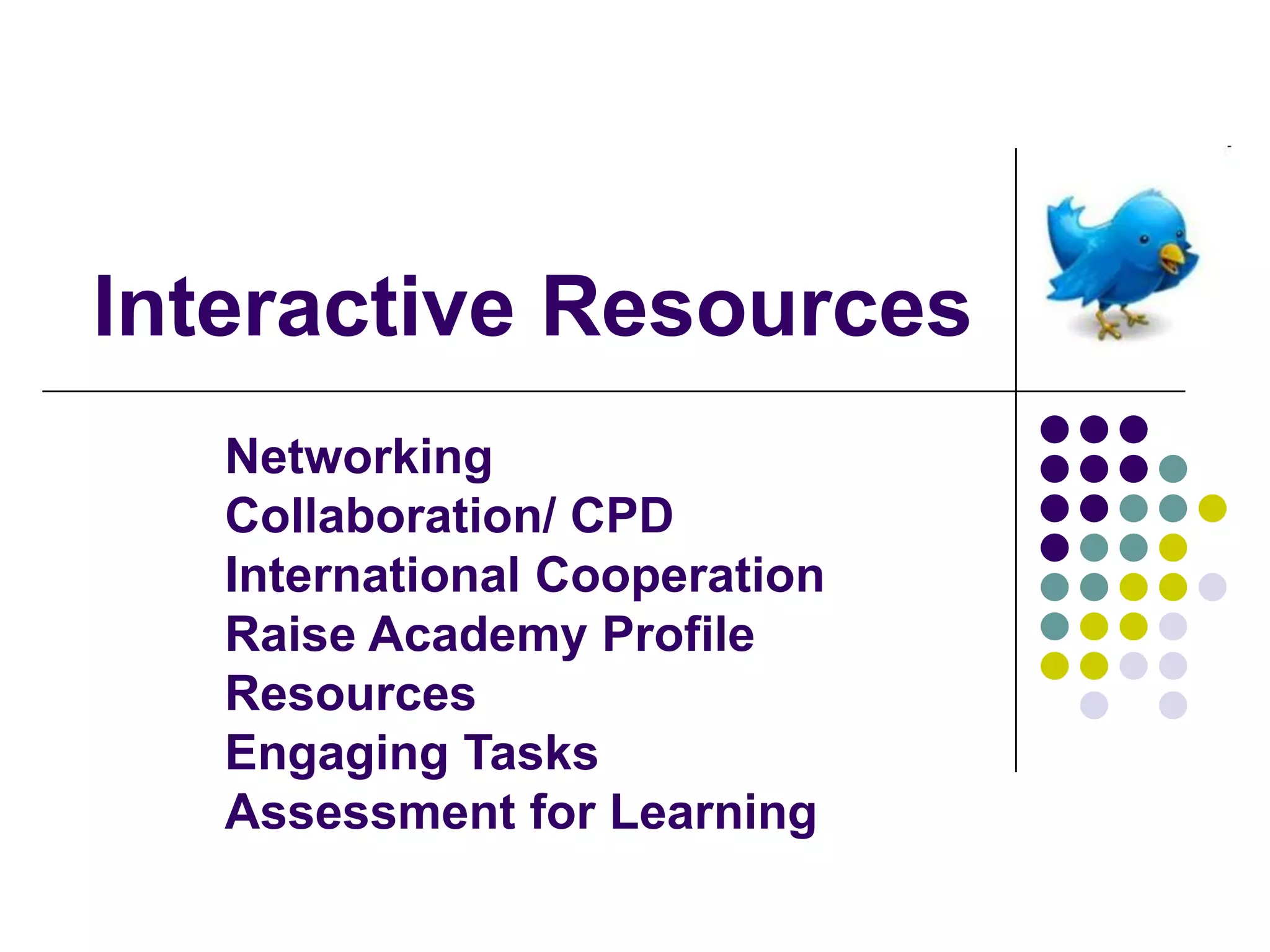 Interactive Resources

Networking
Collaboration/ CPD
International Cooperation
Raise Academy Profile
Resources
Engaging Tasks
Assessment for Learning